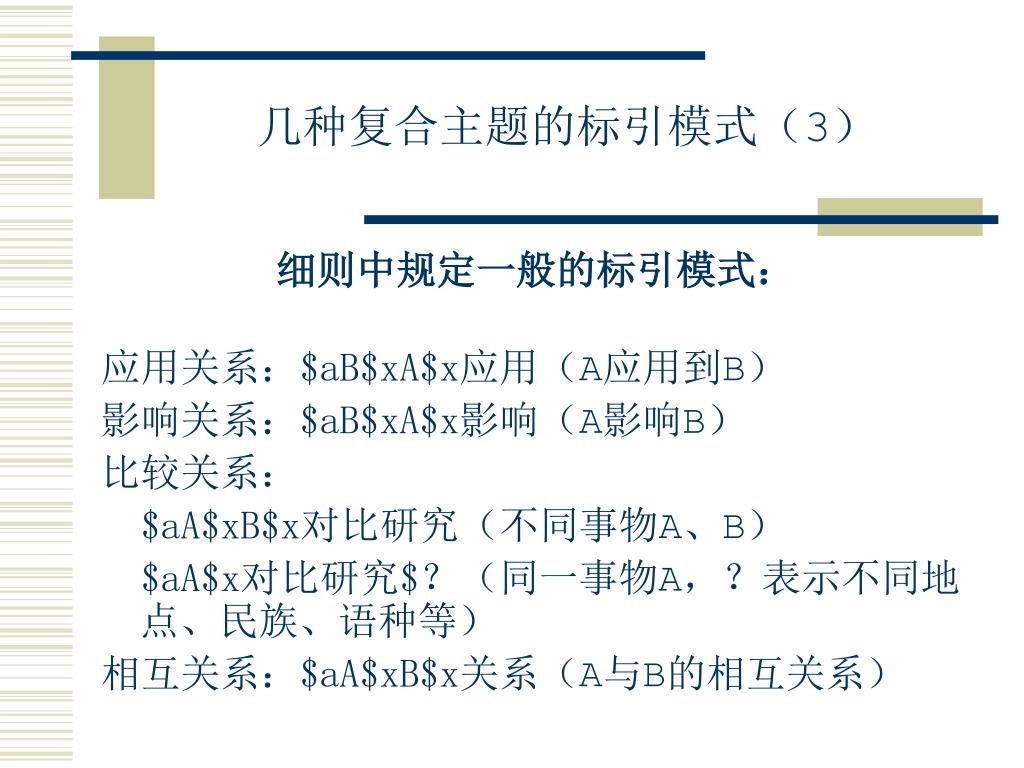 几种复合主题的标引模式（3）

细则中规定一般的标引模式：

应用关系：\$aB\$xA\$x应用（A应用到B）
影响关系：\$aB\$xA\$x影响（A影响B）
比较关系：
\$aA\$xB\$x对比研究（不同事物A、B）
\$aA\$x对比研究\$?（同一事物A，？表示不同地点、民族、语种等）
相互关系：\$aA\$xB\$x关系（A与B的相互关系）